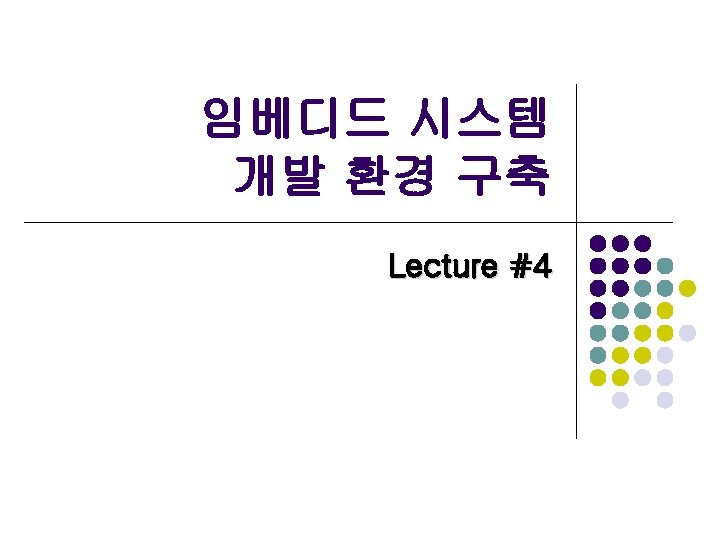 임베디드 시스템
개발 환경 구축

Lecture #4